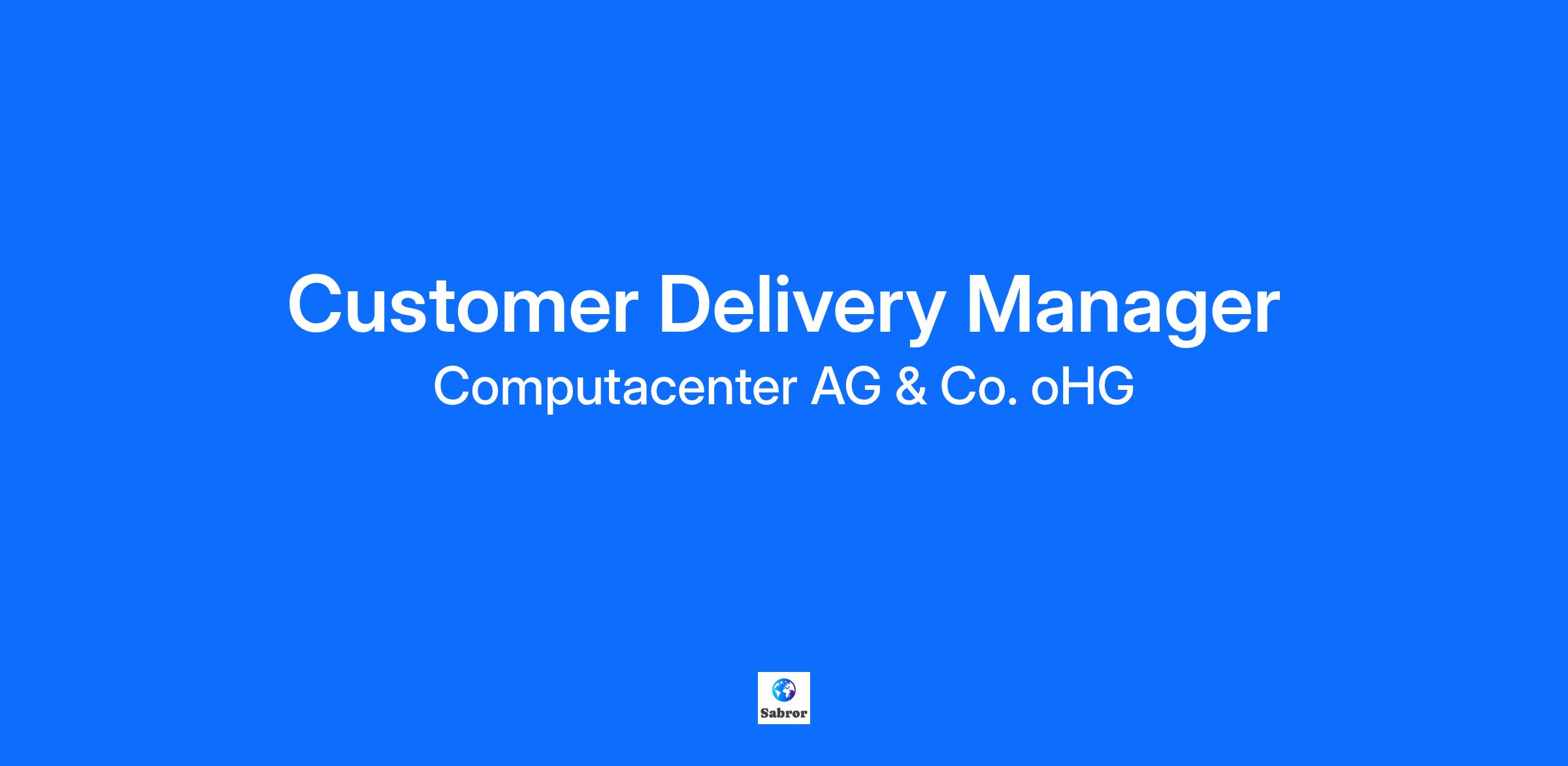 Customer Delivery Manager
Computacenter AG & Co. oHG

Sabror